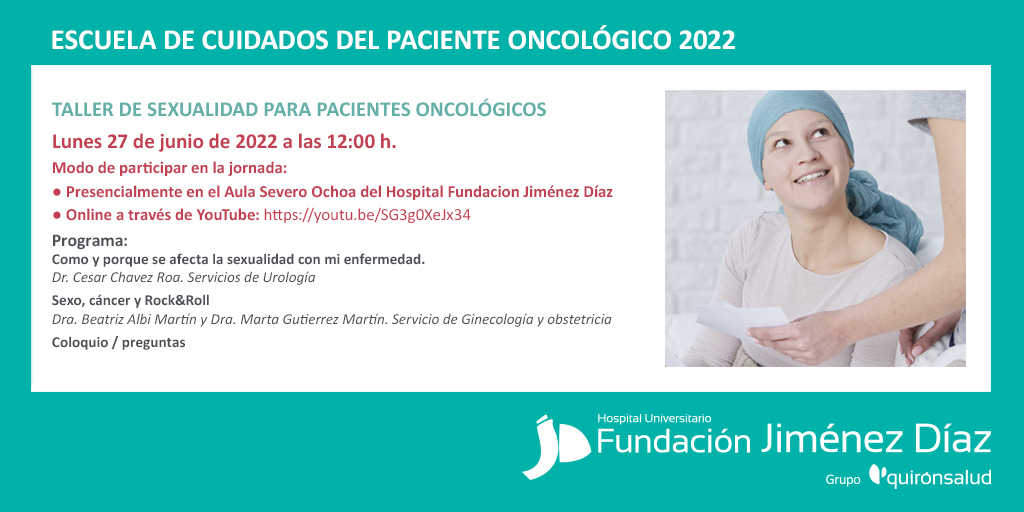 ESCUELA DE CUIDADOS DEL PACIENTE ONCOLÓGICO 2022

TALLER DE SEXUALIDAD PARA PACIENTES ONCOLÓGICOS

Lunes 27 de junio de 2022 a las 12:00 h.

Modo de participar en la jornada:

● Presencialmente en el Aula Severo Ochoa del Hospital Fundacion Jiménez Díaz

● Online a través de YouTube: https://youtu.be/SG3g0XeJx34

Programa:

Como y porque se afecta la sexualidad con mi enfermedad.
Dr. Cesar Chavez Roa. Servicios de Urología

Sexo, cáncer y Rock&Roll
Dra. Beatriz Albi Martín y Dra. Marta Gutierrez Martín. Servicio de Ginecología y obstetricia

Coloquio / preguntas

Hospital Universitario
Fundación Jiménez Díaz
Grupo quirónsalud